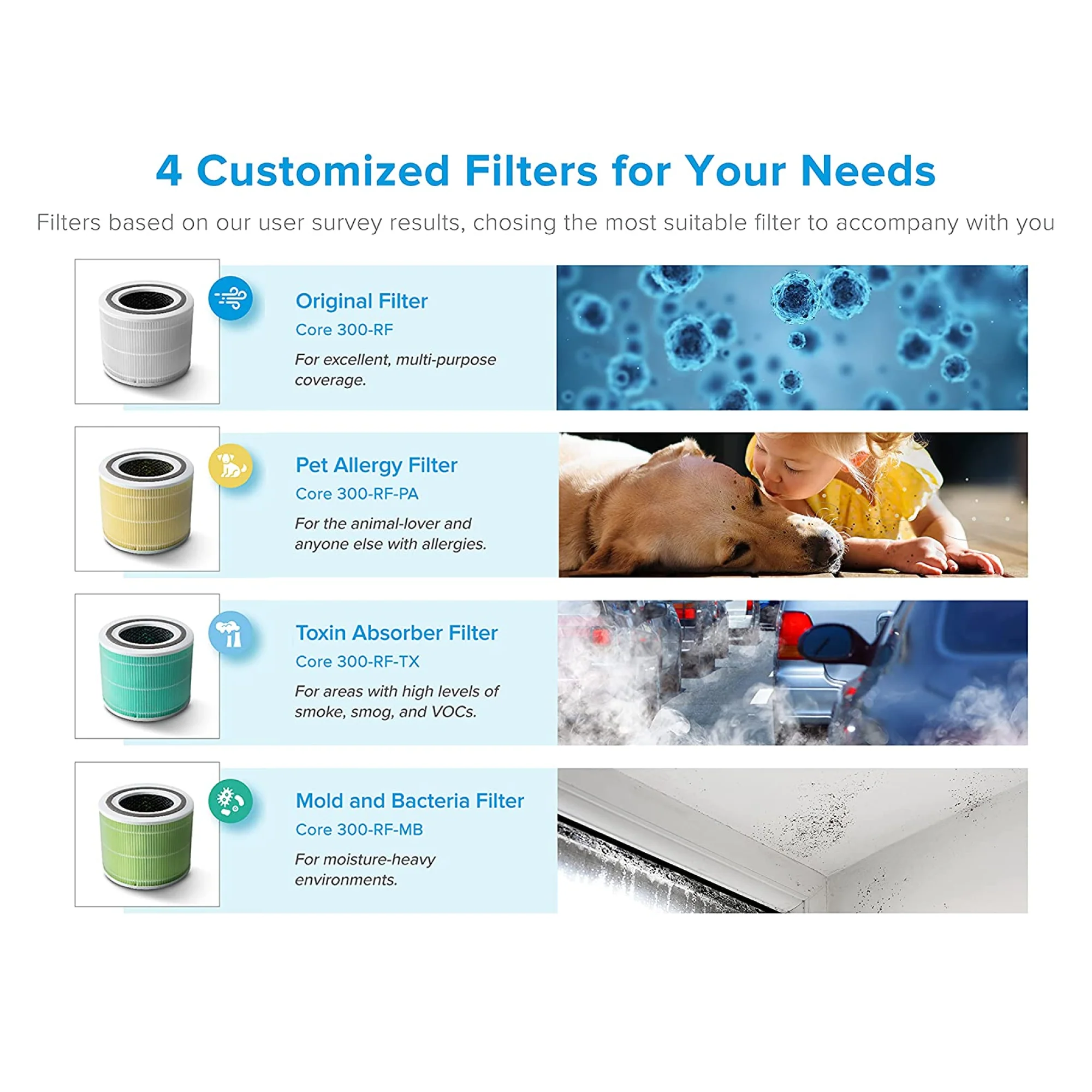 4 Customized Filters for Your Needs

Filters based on our user survey results, chosing the most suitable filter to accompany with you

Original Filter
Core 300-RF
For excellent, multi-purpose coverage.

Pet Allergy Filter
Core 300-RF-PA
For the animal-lover and anyone else with allergies.

Toxin Absorber Filter
Core 300-RF-TX
For areas with high levels of smoke, smog, and VOCs.

Mold and Bacteria Filter
Core 300-RF-MB
For moisture-heavy environments.